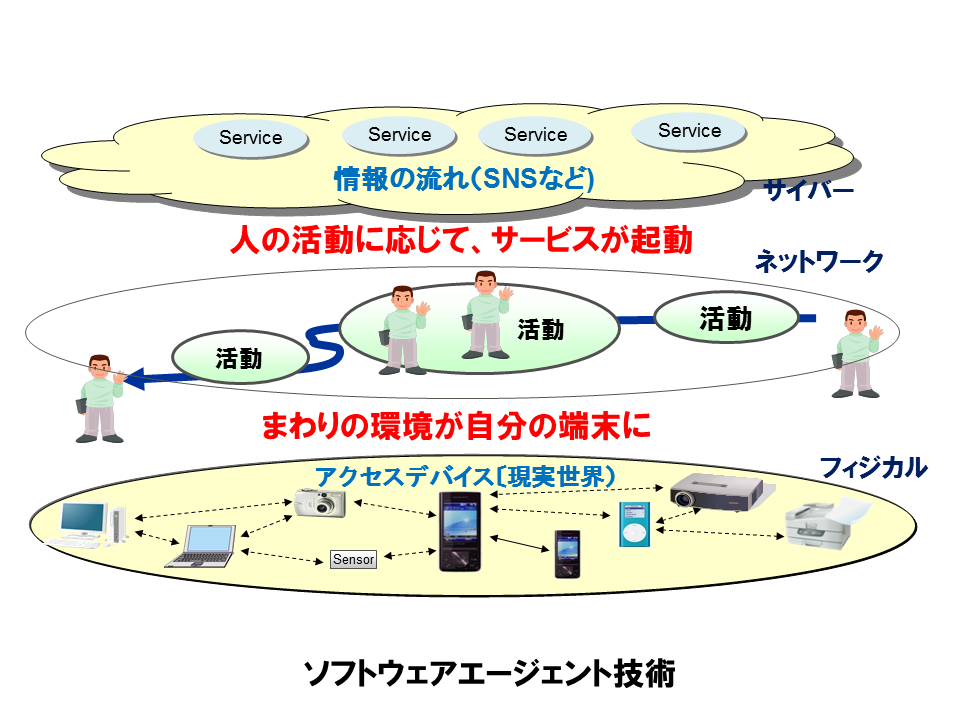 Service
Service
Service
Service
情報の流れ(SNSなど)
サイバー
人の活動に応じて、サービスが起動
ネットワーク
活動
活動
活動
まわりの環境が自分の端末に
フィジカル
アクセスデバイス〔現実世界〕
Sensor
ソフトウェアエージェント技術